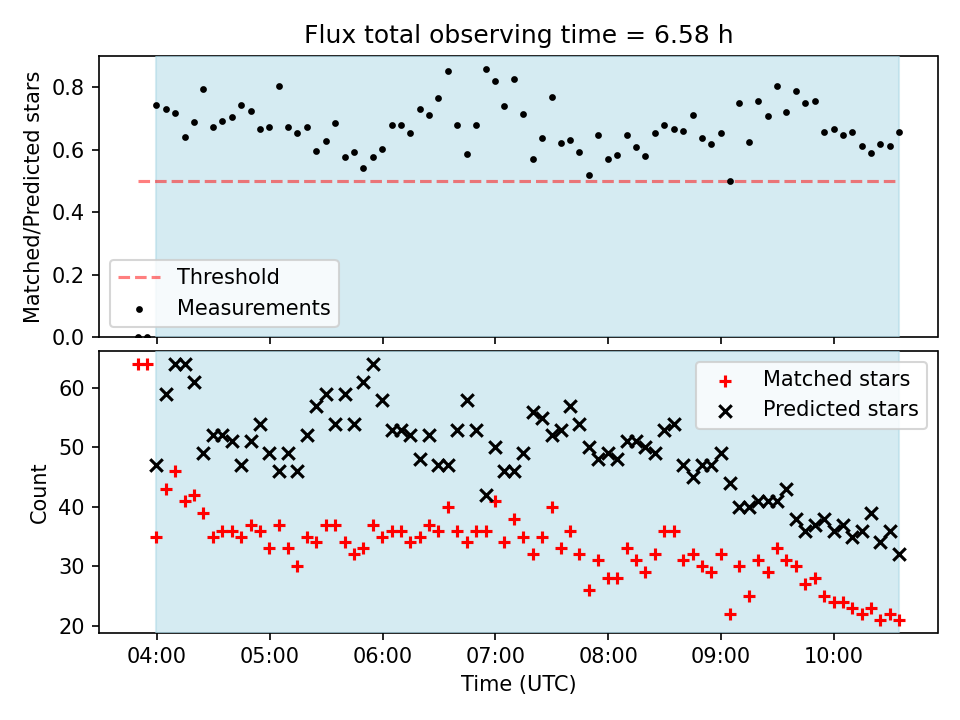 Flux total observing time = 6.58 h

Matched/Predicted stars

0.8
0.6
0.4
0.2
0.0

Threshold
Measurements

Count

60
50
40
30
20

Matched stars
Predicted stars

04:00
05:00
06:00
07:00
08:00
09:00
10:00

Time (UTC)